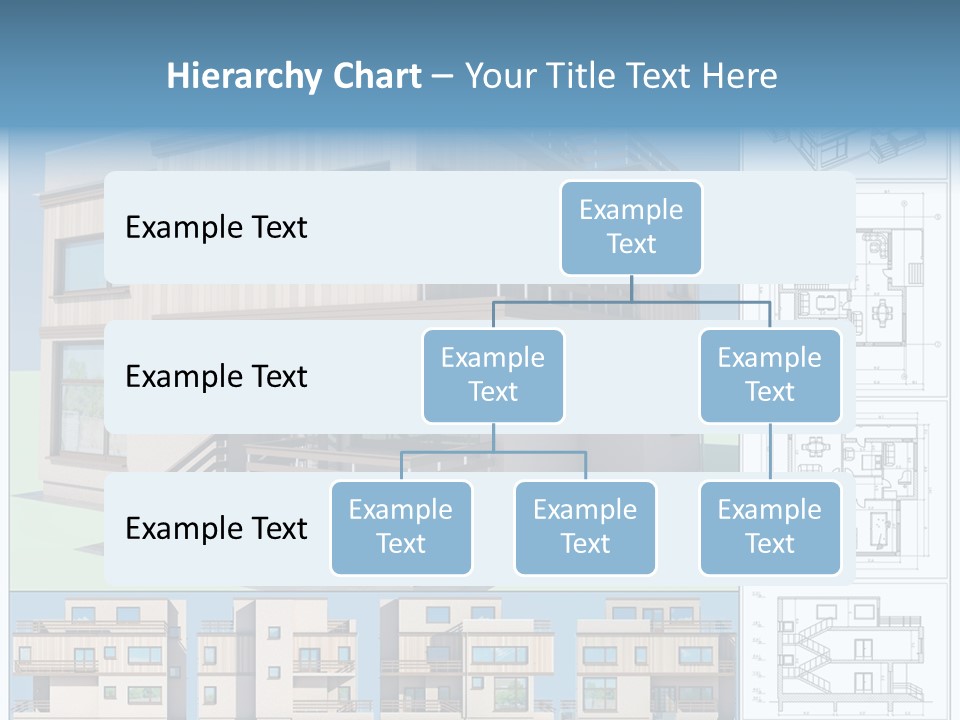 Hierarchy Chart – Your Title Text Here

Example Text

Example Text

Example Text

Example Text

Example Text

Example Text

Example Text

Example Text

Example Text